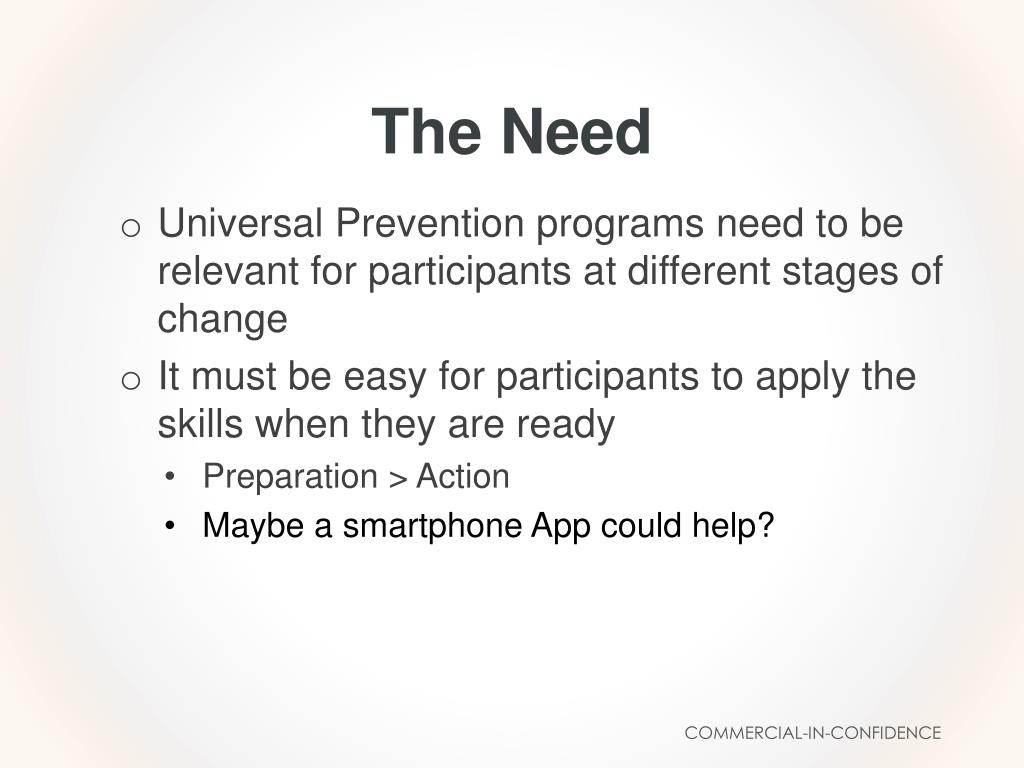 The Need

o Universal Prevention programs need to be relevant for participants at different stages of change

o It must be easy for participants to apply the skills when they are ready

• Preparation > Action

• Maybe a smartphone App could help?

COMMERCIAL-IN-CONFIDENCE